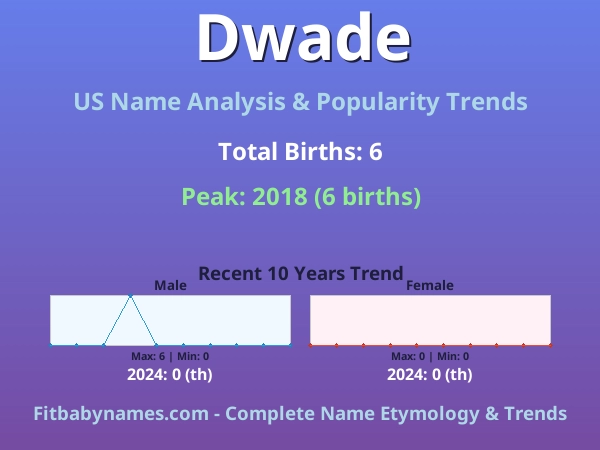 Dwade

US Name Analysis & Popularity Trends

Total Births: 6

Peak: 2018 (6 births)

Recent 10 Years Trend

Male

Max: 6 | Min: 0

2024: 0 (th)

Female

Max: 0 | Min: 0

2024: 0 (th)

Fitbabynames.com - Complete Name Etymology & Trends